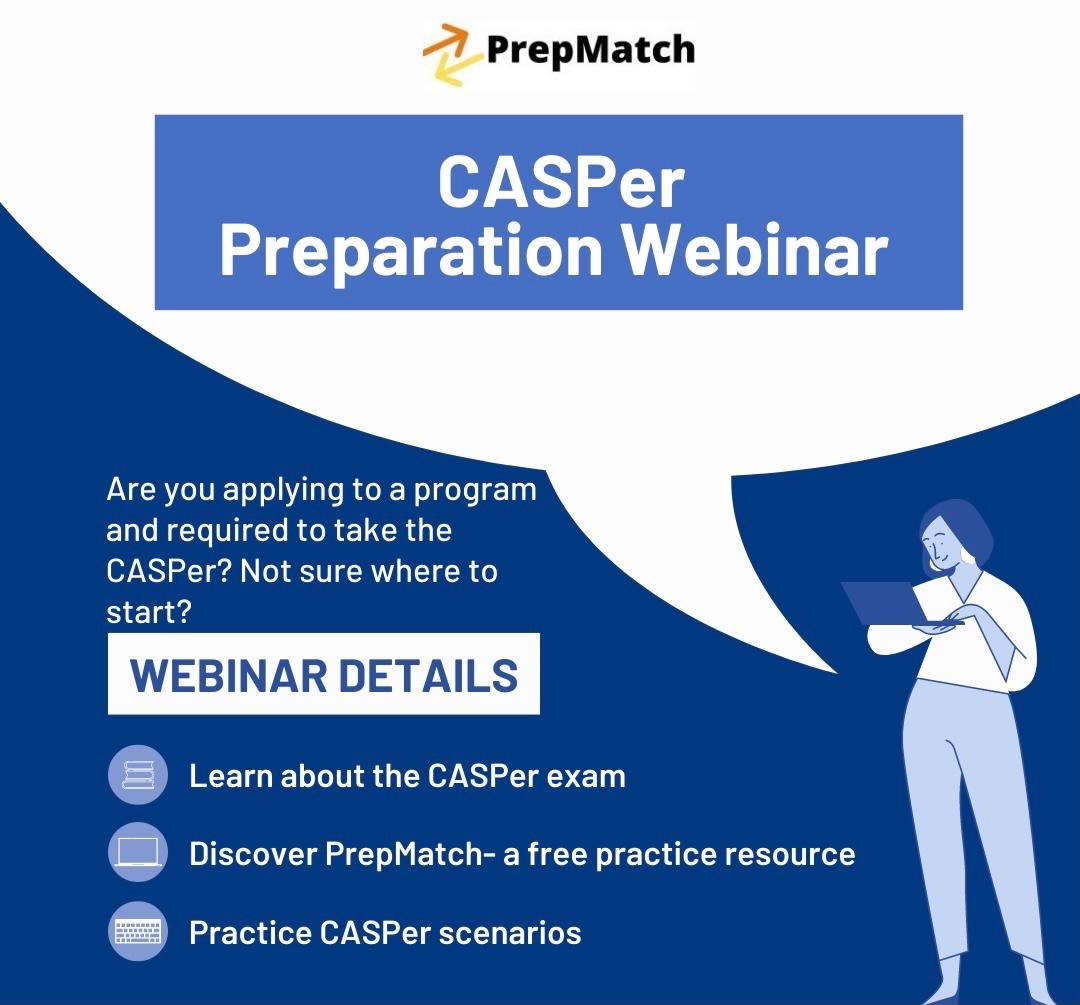 PrepMatch

CASPer Preparation Webinar

Are you applying to a program and required to take the CASPer? Not sure where to start?

WEBINAR DETAILS

Learn about the CASPer exam

Discover PrepMatch- a free practice resource

Practice CASPer scenarios